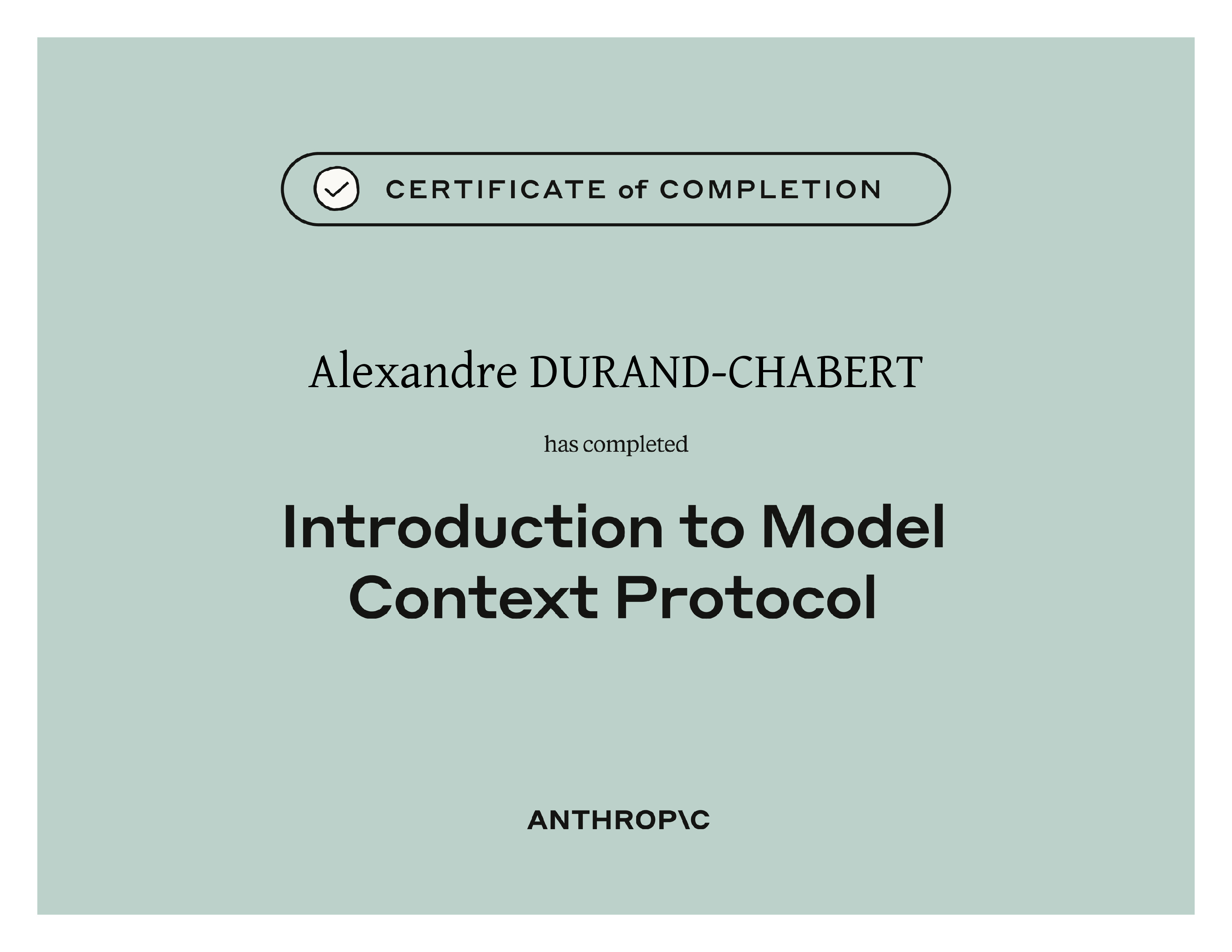 CERTIFICATE of COMPLETION

Alexandre DURAND-CHABERT

has completed

Introduction to Model Context Protocol

ANTHROP\C